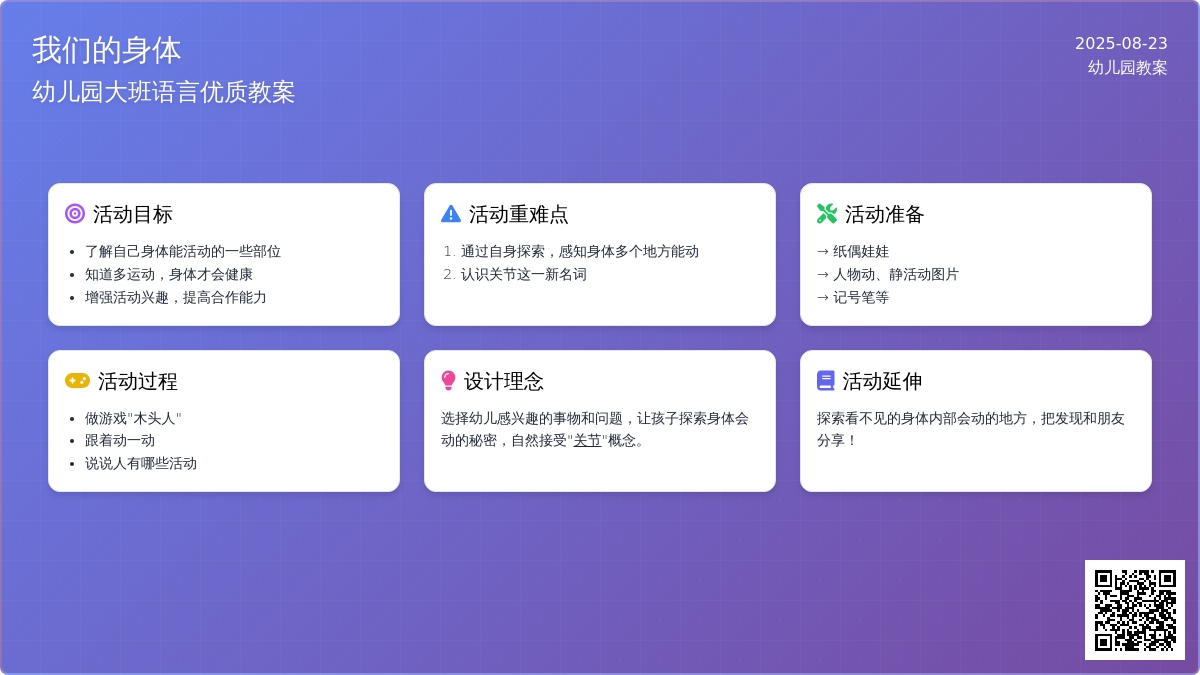 我们的身体
幼儿园大班语言优质教案

2025-08-23
幼儿园教案

活动目标
- 了解自己身体能活动的一些部位
- 知道多运动，身体才会健康
- 增强活动兴趣，提高合作能力

活动重难点
1. 通过自身探索，感知身体多个地方能动
2. 认识关节这一新名词

活动准备
→ 纸偶娃娃
→ 人物动、静活动图片
→ 记号笔等

活动过程
- 做游戏"木头人"
- 跟着动一动
- 说说人有哪些活动

设计理念
选择幼儿感兴趣的事物和问题，让孩子探索身体会动的秘密，自然接受"关节"概念。

活动延伸
探索看不见的身体内部会动的地方，把发现和朋友分享！